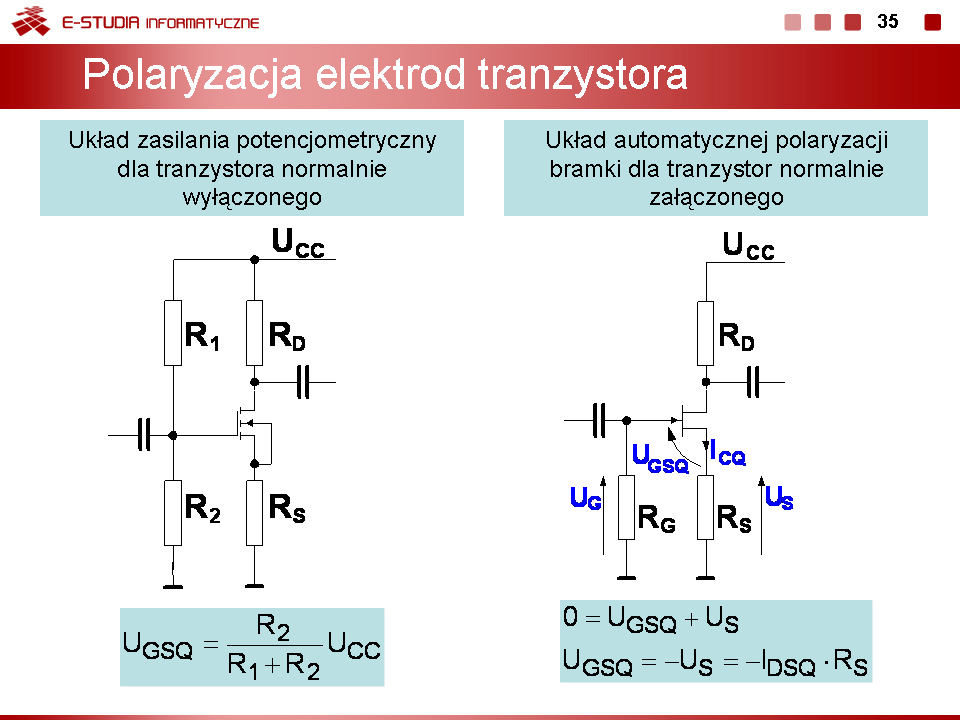 E-STUDIA INFORMATYCZNE

35

Polaryzacja elektrod tranzystora

Układ zasilania potencjometryczny dla tranzystora normalnie wyłączonego

$U_{CC}$

$R_1$

$R_D$

$R_2$

$R_S$

$U_{GSQ} = \frac{R_2}{R_1 + R_2} U_{CC}$

Układ automatycznej polaryzacji bramki dla tranzystor normalnie załączonego

$U_{CC}$

$R_D$

$U_{GSQ}$

$I_{CQ}$

$U_G$

$R_G$

$R_S$

$U_S$

$0 = U_{GSQ} + U_S$

$U_{GSQ} = -U_S = -I_{DSQ} \cdot R_S$